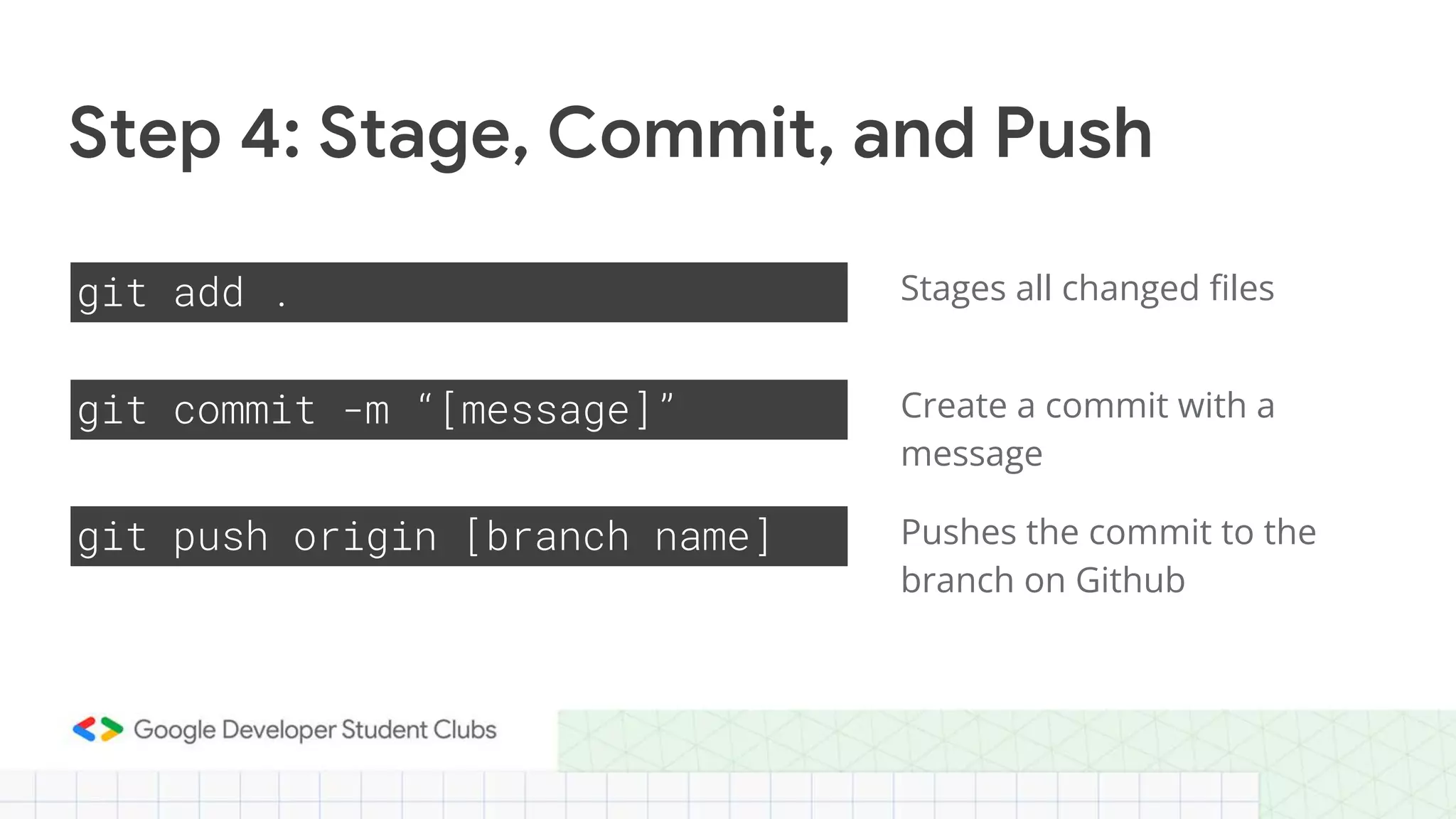 Step 4: Stage, Commit, and Push

git add .

Stages all changed files

git commit -m “[message]”

Create a commit with a message

git push origin [branch name]

Pushes the commit to the branch on Github

Google Developer Student Clubs